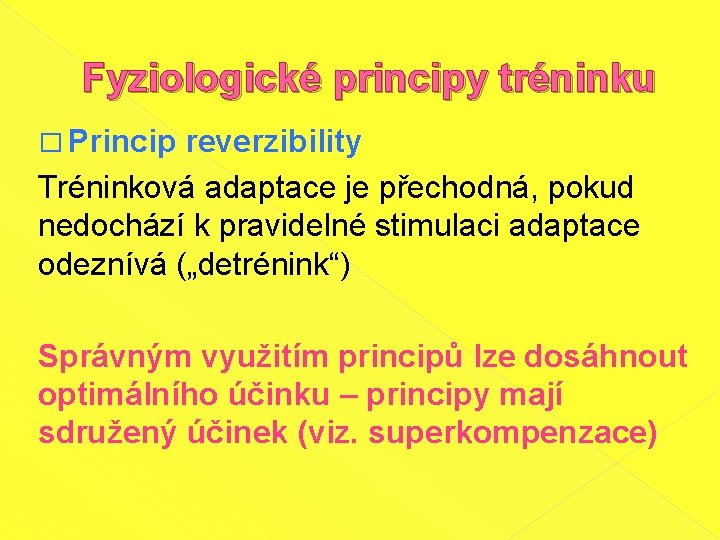 Fyziologické principy tréninku

□ Princip reverzibility

Tréninková adaptace je přechodná, pokud nedochází k pravidelné stimulaci adaptace odeznívá („detrénink“)

Správným využitím principů lze dosáhnout optimálního účinku – principy mají sdružený účinek (viz. superkompenzace)